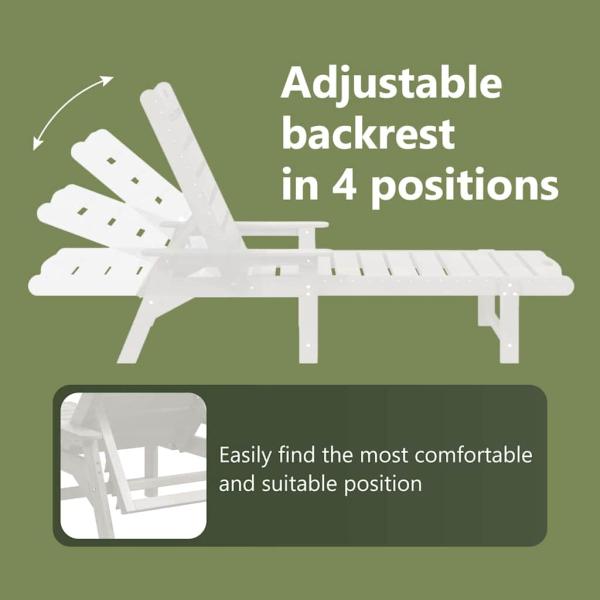 Adjustable backrest in 4 positions

Easily find the most comfortable and suitable position